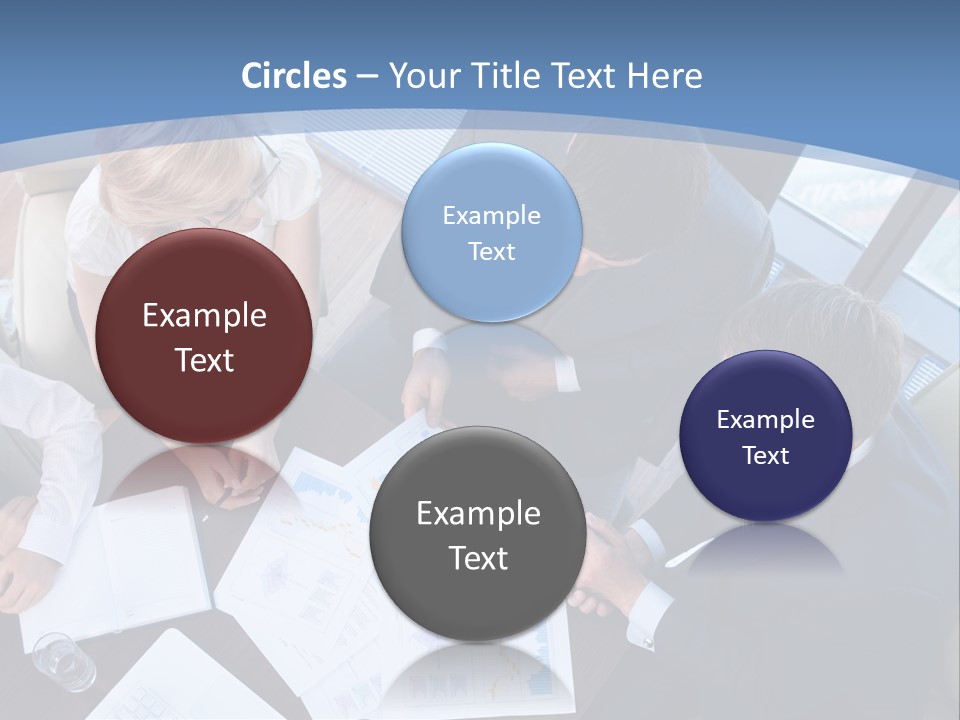 Circles – Your Title Text Here

Example Text

Example Text

Example Text

Example Text